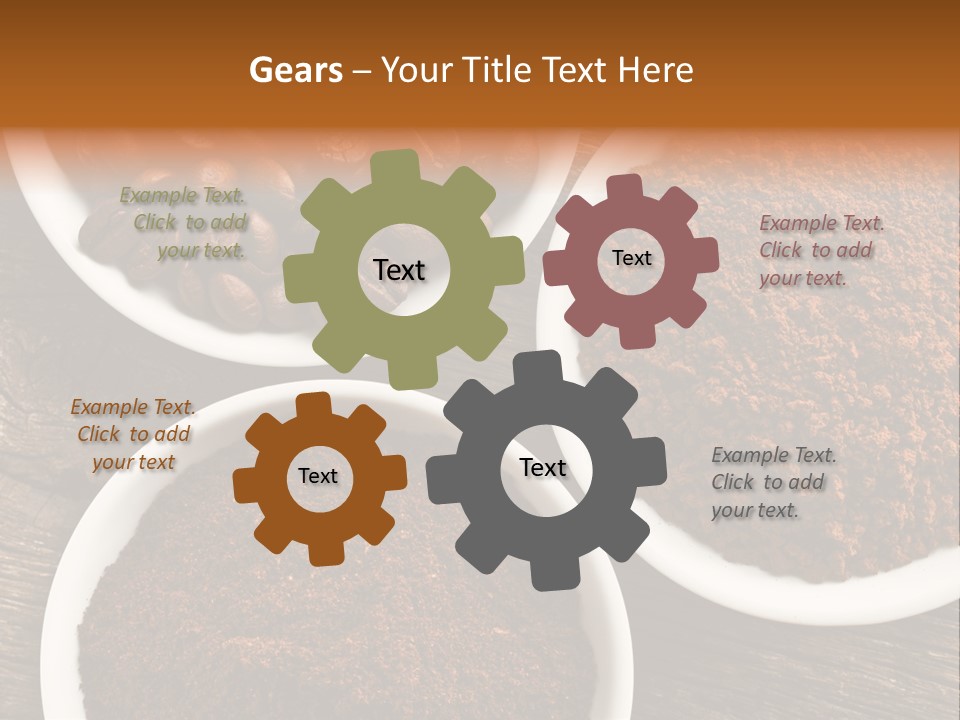 Gears – Your Title Text Here

Example Text. Click to add your text.

Text

Text

Example Text. Click to add your text.

Example Text. Click to add your text

Text

Text

Example Text. Click to add your text.